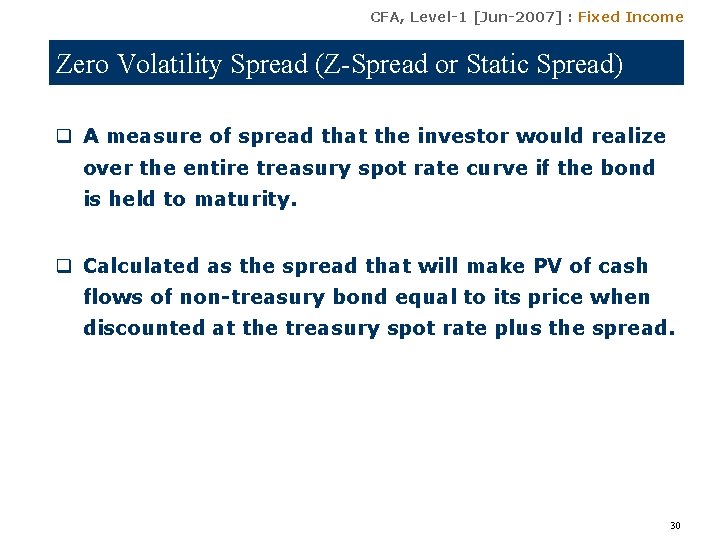 CFA, Level-1 [Jun-2007] : Fixed Income

Zero Volatility Spread (Z-Spread or Static Spread)

❑ A measure of spread that the investor would realize over the entire treasury spot rate curve if the bond is held to maturity.

❑ Calculated as the spread that will make PV of cash flows of non-treasury bond equal to its price when discounted at the treasury spot rate plus the spread.

30